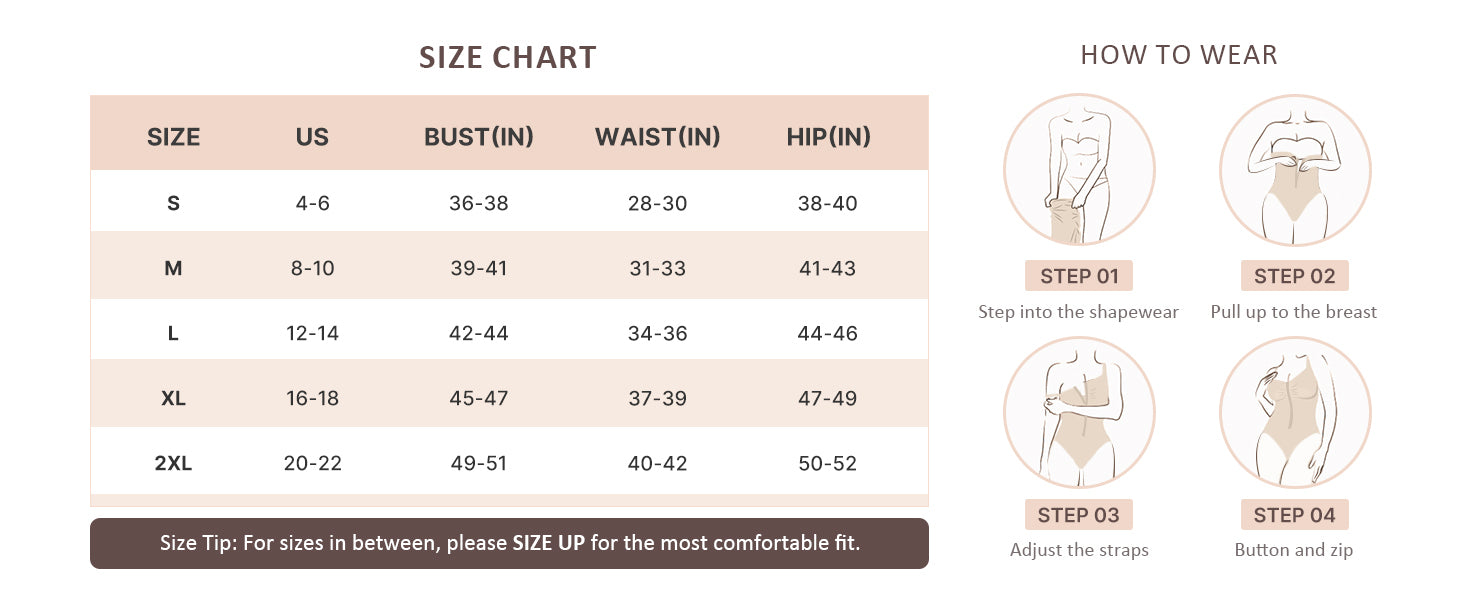 SIZE CHART

| SIZE | US | BUST(IN) | WAIST(IN) | HIP(IN) |
|---|---|---|---|---|
| S | 4-6 | 36-38 | 28-30 | 38-40 |
| M | 8-10 | 39-41 | 31-33 | 41-43 |
| L | 12-14 | 42-44 | 34-36 | 44-46 |
| XL | 16-18 | 45-47 | 37-39 | 47-49 |
| 2XL | 20-22 | 49-51 | 40-42 | 50-52 |

Size Tip: For sizes in between, please SIZE UP for the most comfortable fit.

HOW TO WEAR

STEP 01
Step into the shapewear

STEP 02
Pull up to the breast

STEP 03
Adjust the straps

STEP 04
Button and zip